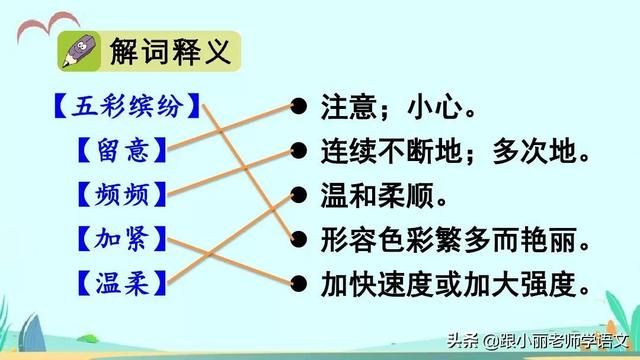 解词释义

【五彩缤纷】
【留意】
【频频】
【加紧】
【温柔】

注意；小心。
连续不断地；多次地。
温和柔顺。
形容色彩繁多而艳丽。
加快速度或加大强度。

头条 @跟小丽老师学语文